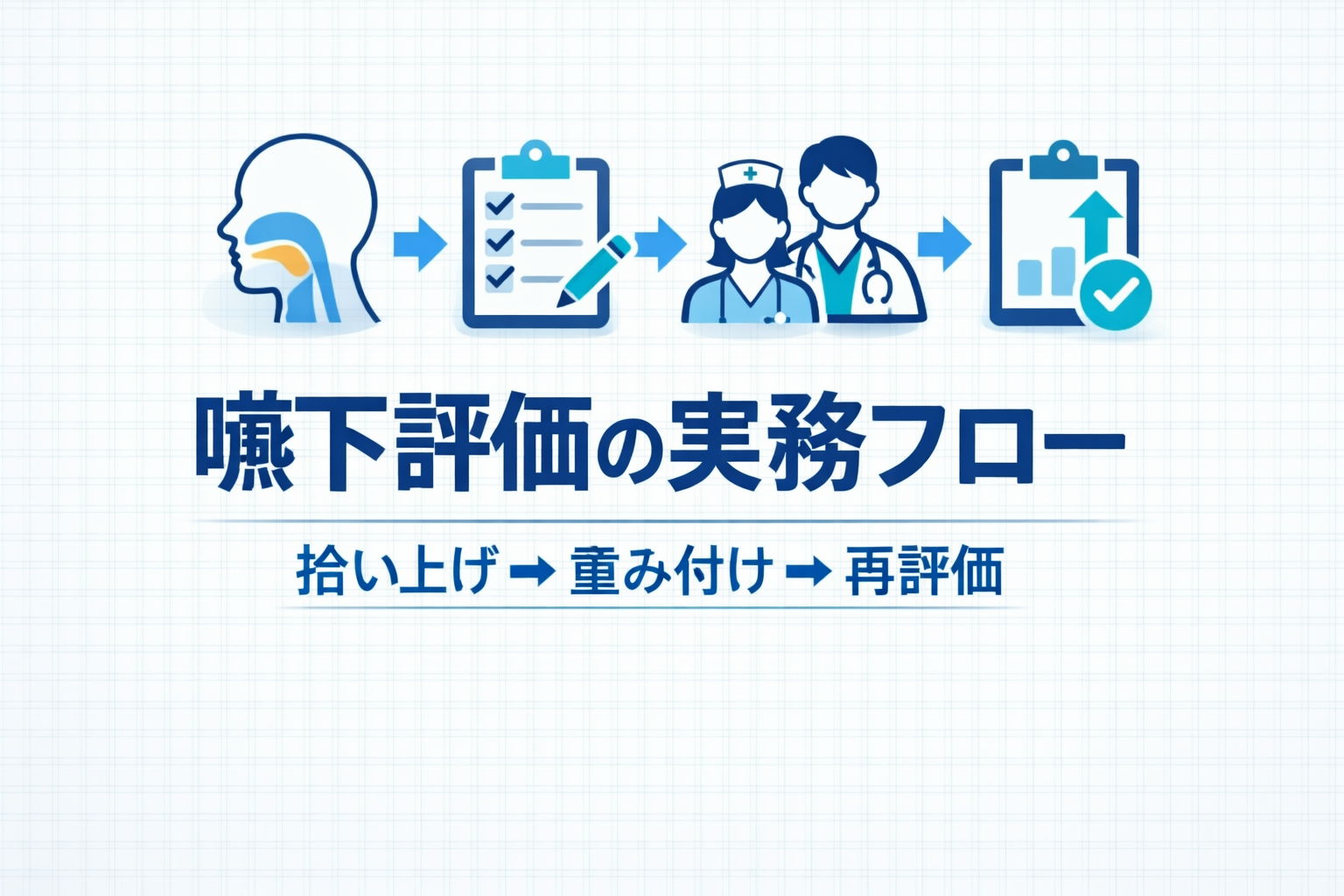 嚥下評価の実務フロー

拾い上げ → 重み付け → 再評価